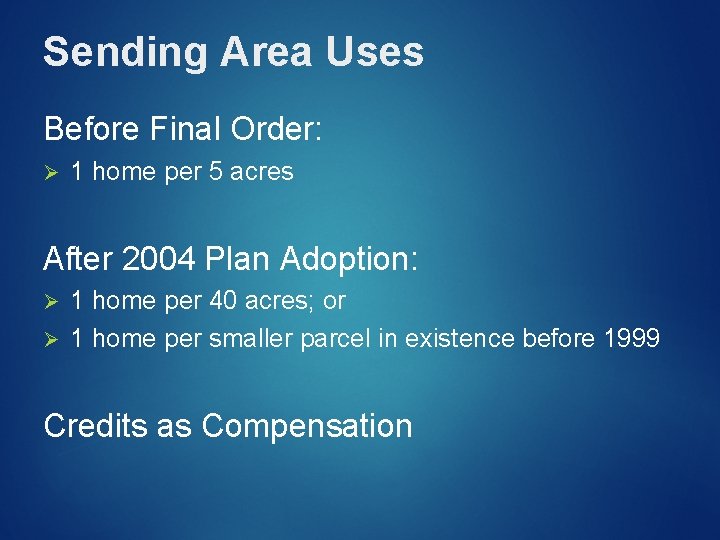 Sending Area Uses

Before Final Order:

➢ 1 home per 5 acres

After 2004 Plan Adoption:

➢ 1 home per 40 acres; or

➢ 1 home per smaller parcel in existence before 1999

Credits as Compensation